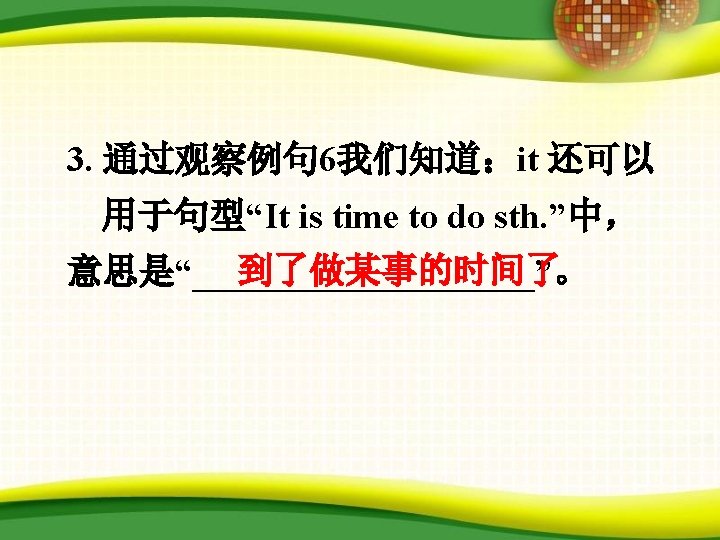 3. 通过观察例句6我们知道：it 还可以用于句型“It is time to do sth.”中，意思是“到了做某事的时间了”。